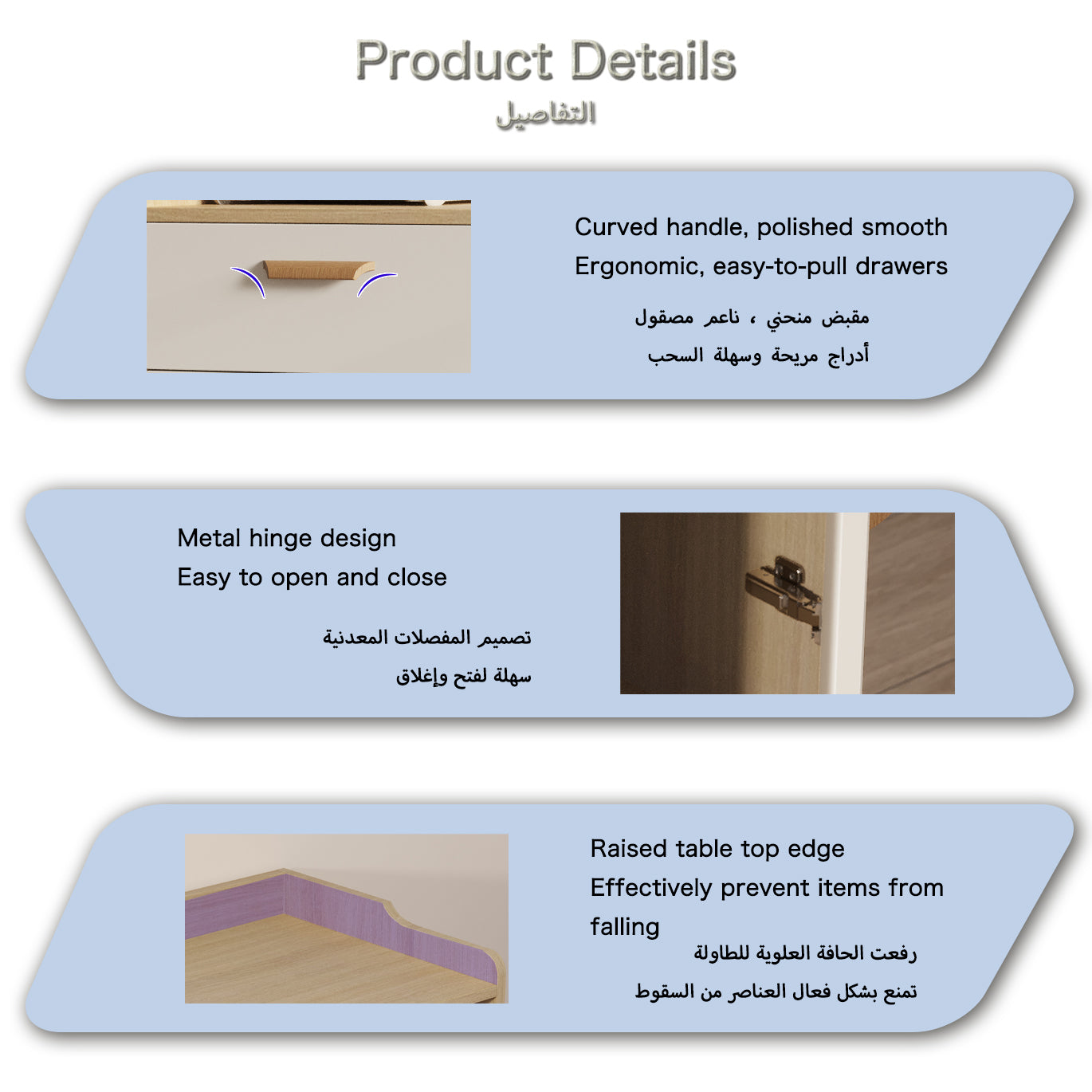 Product Details
التفاصيل

Curved handle, polished smooth
Ergonomic, easy-to-pull drawers

مقبض منحني ، ناعم مصقول
أدراج مريحة وسهلة السحب

Metal hinge design
Easy to open and close

تصميم المفصلات المعدنية
سهلة لفتح وإغلاق

Raised table top edge
Effectively prevent items from falling

رفعت الحافة العلوية للطاولة
تمنع بشكل فعال العناصر من السقوط